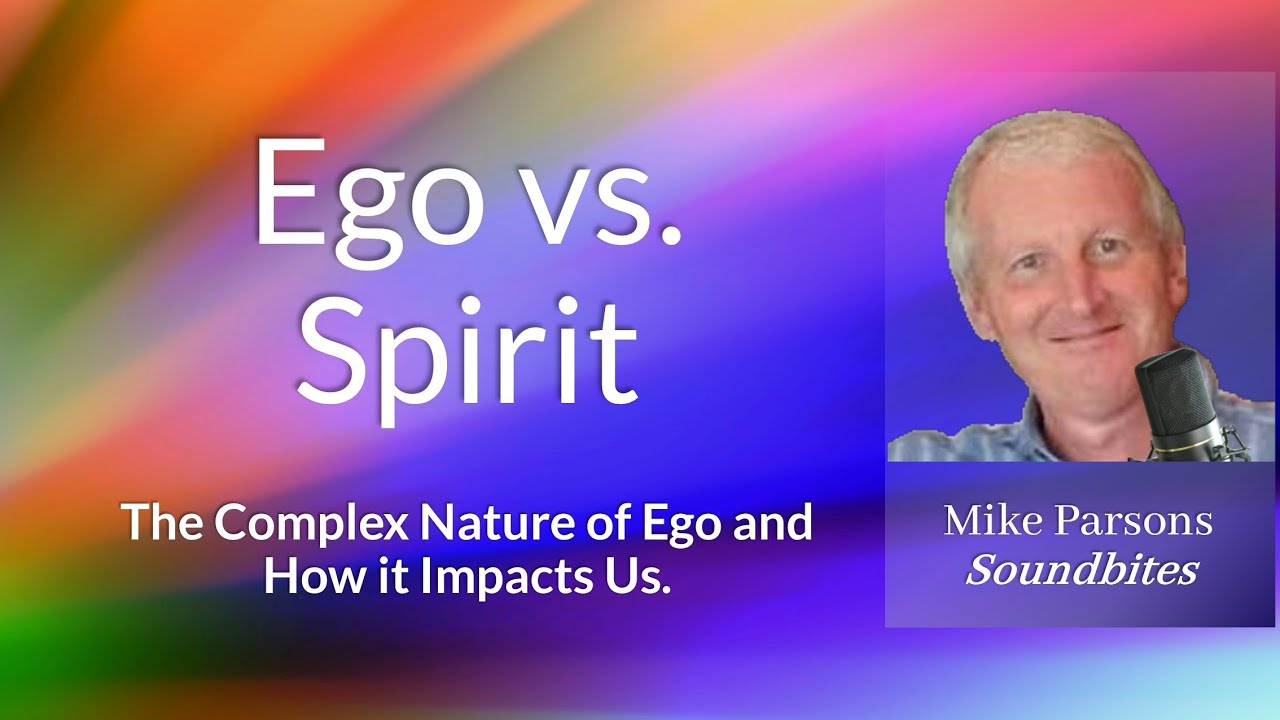 Ego vs.
Spirit

The Complex Nature of Ego and How it Impacts Us.

Mike Parsons
Soundbites